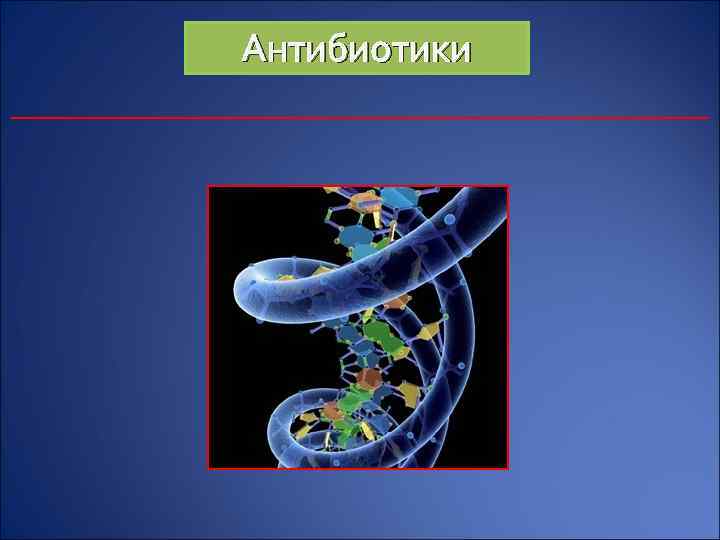 Антибиотики